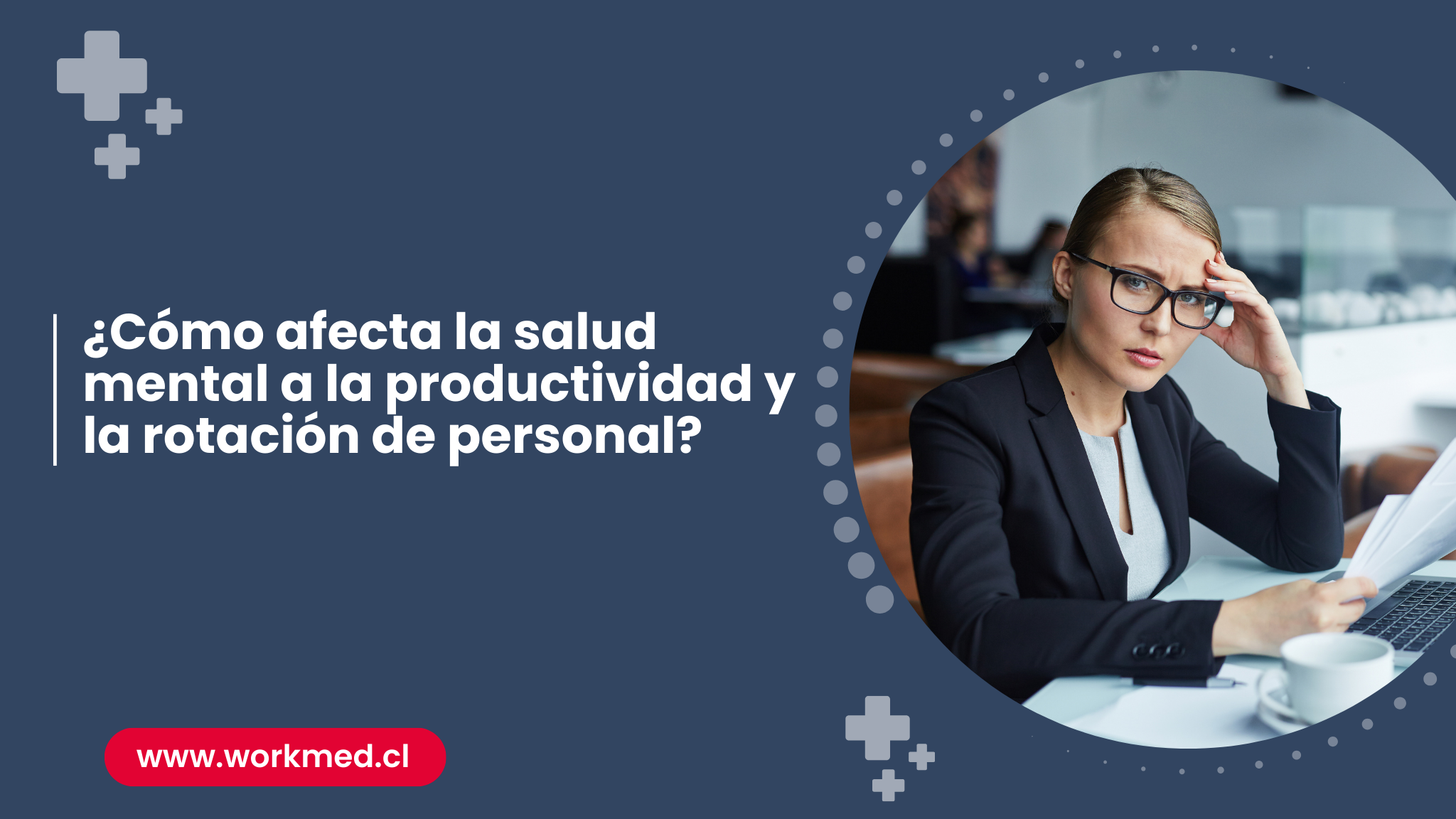 ¿Cómo afecta la salud mental a la productividad y la rotación de personal?

www.workmed.cl